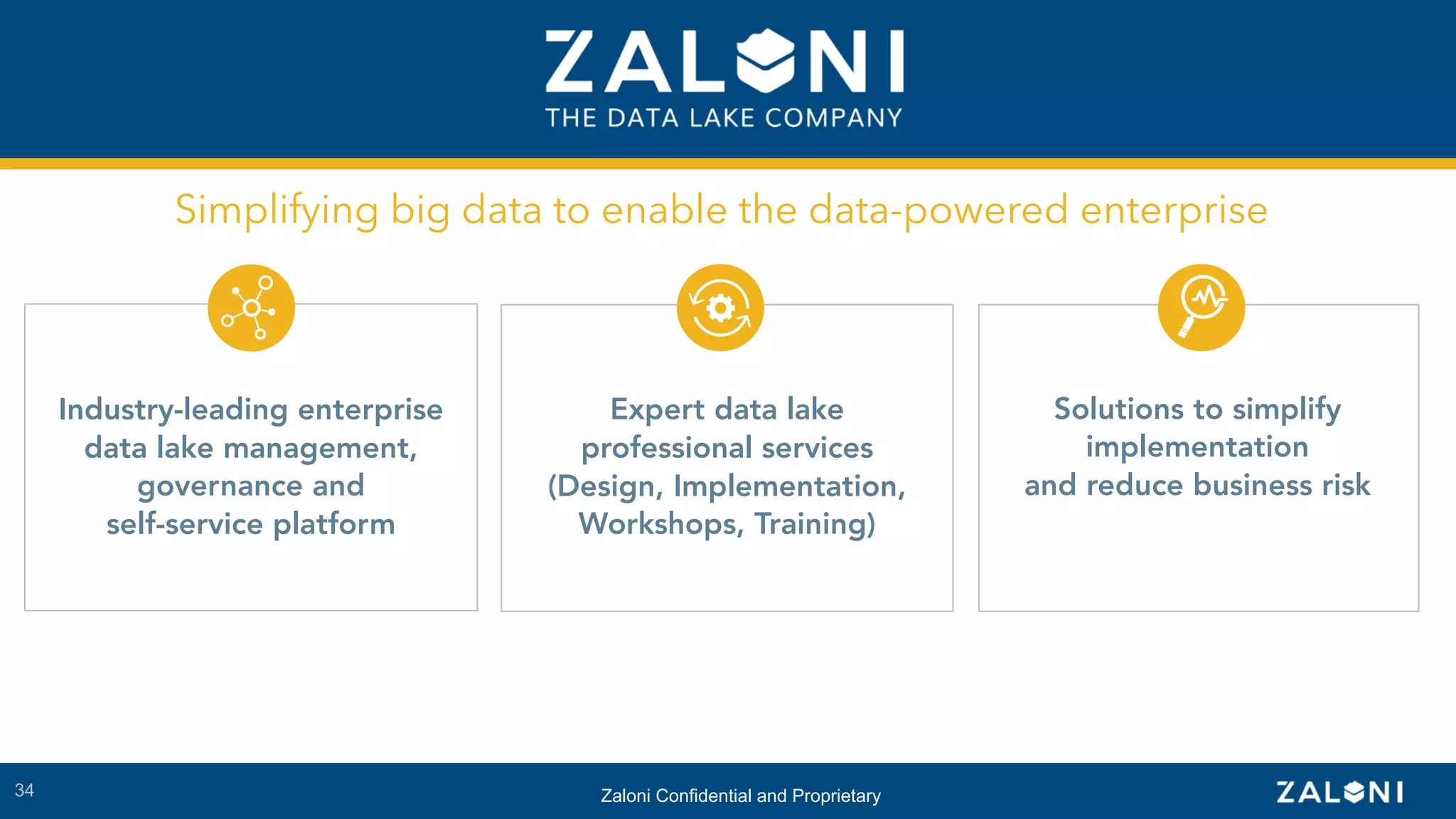 ZALONI
THE DATA LAKE COMPANY

Simplifying big data to enable the data-powered enterprise

Industry-leading enterprise data lake management, governance and self-service platform

Expert data lake professional services (Design, Implementation, Workshops, Training)

Solutions to simplify implementation and reduce business risk

34

Zaloni Confidential and Proprietary

ZALONI